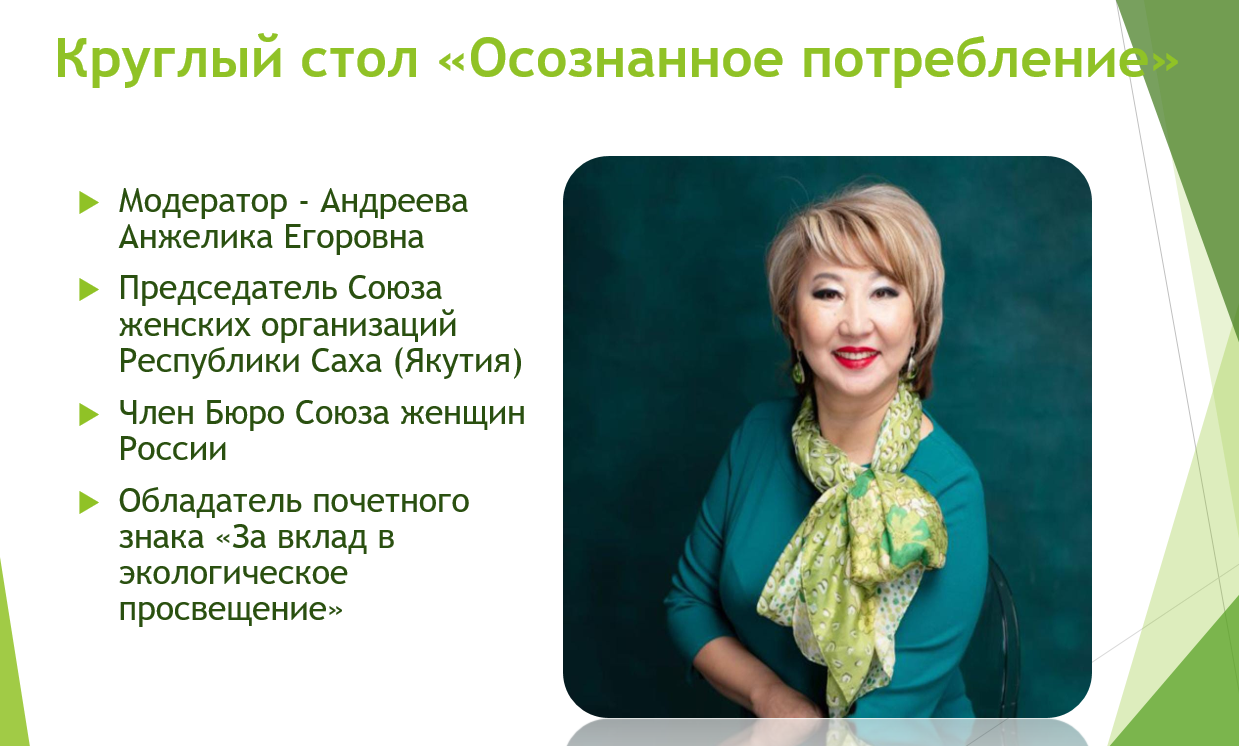 Круглый стол «Осознанное потребление»

Модератор - Андреева Анжелика Егоровна

Председатель Союза женских организаций Республики Саха (Якутия)

Член Бюро Союза женщин России

Обладатель почетного знака «За вклад в экологическое просвещение»